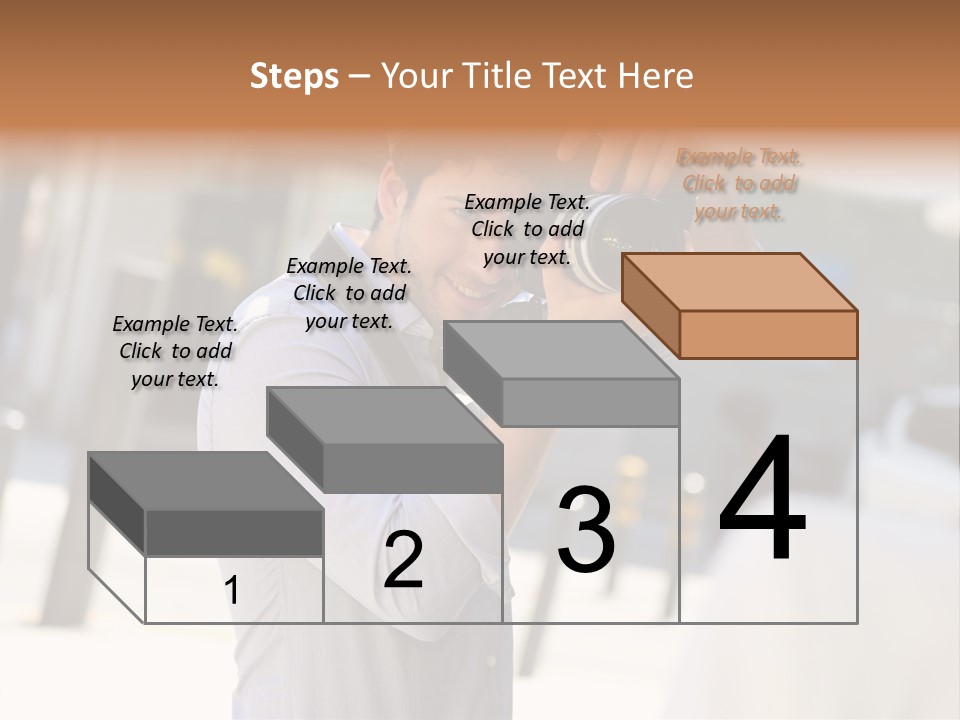 Steps – Your Title Text Here

Example Text. Click to add your text.

Example Text. Click to add your text.

Example Text. Click to add your text.

Example Text. Click to add your text.

1

2

3

4